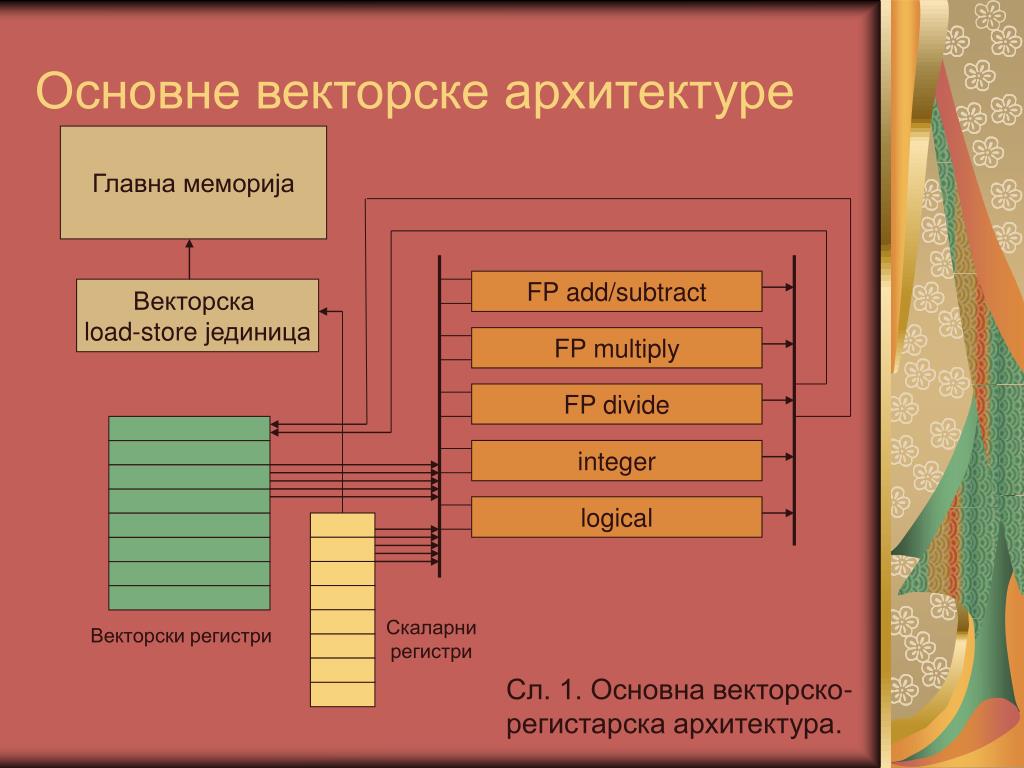 Основне векторске архитектуре

Главна меморија

Векторска load-store јединица

FP add/subtract

FP multiply

FP divide

integer

logical

Векторски регистри

Скаларни регистри

Сл. 1. Основна векторско-регистарска архитектура.